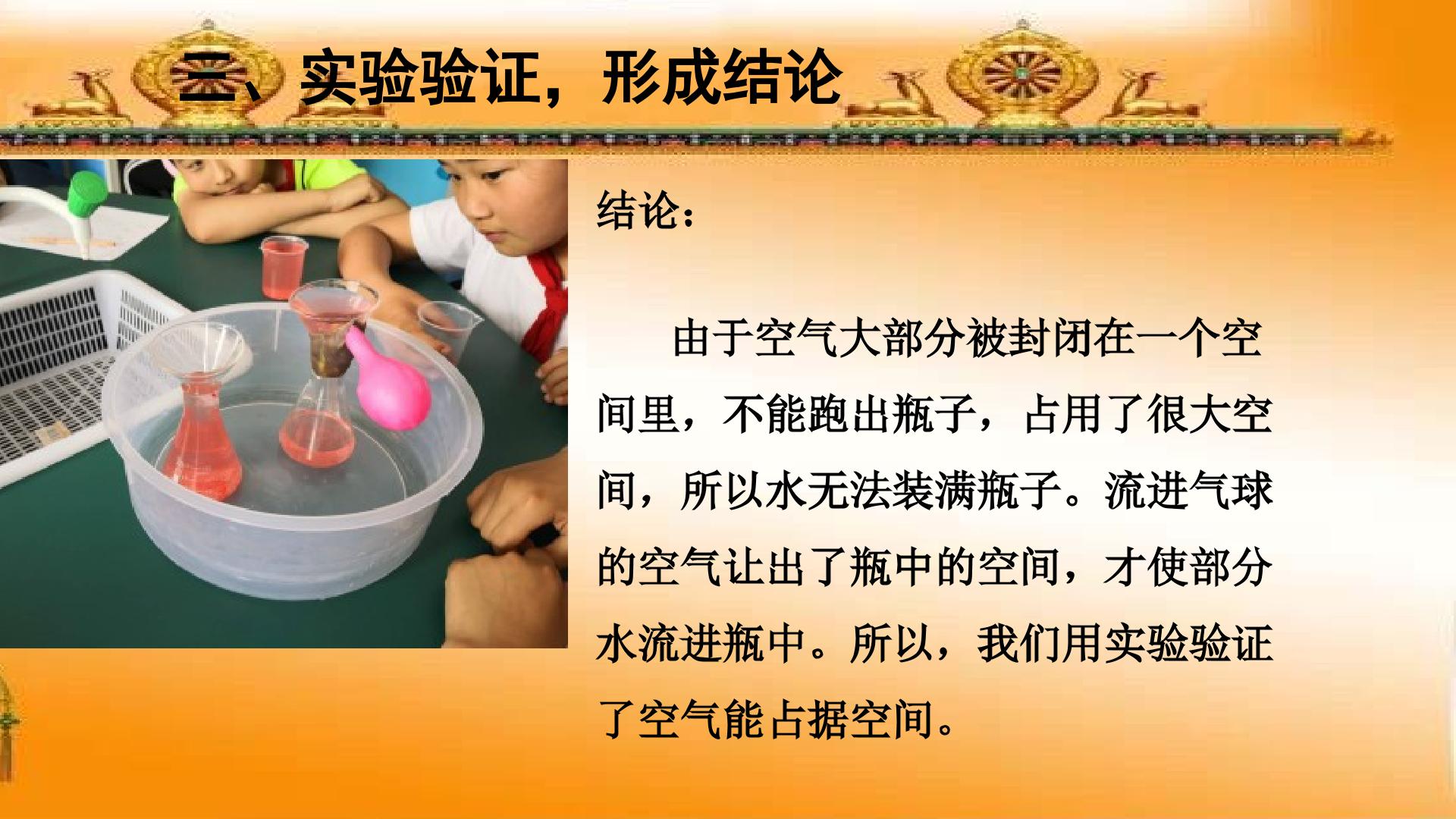 三、实验验证，形成结论

结论：

由于空气大部分被封闭在一个空间里，不能跑出瓶子，占用了很大空间，所以水无法装满瓶子。流进气球的空气让出了瓶中的空间，才使部分水流进瓶中。所以，我们用实验验证了空气能占据空间。